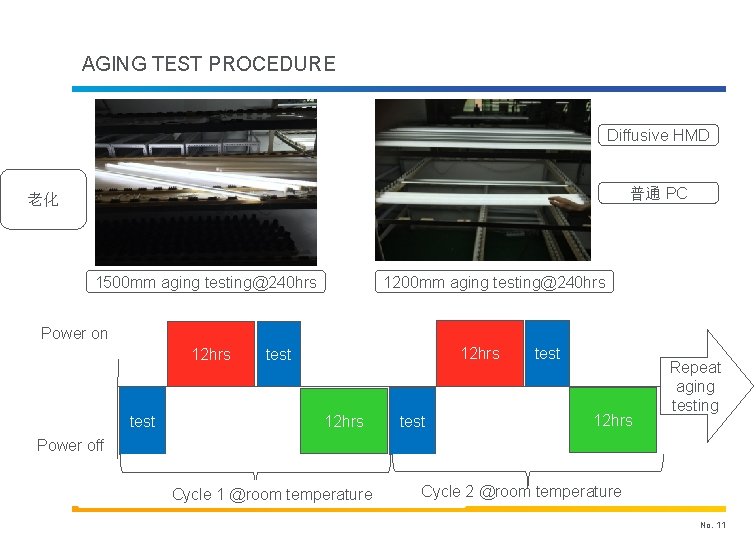 AGING TEST PROCEDURE

老化

Diffusive HMD

普通 PC

1500mm aging testing@240hrs

1200mm aging testing@240hrs

Power on

Power off

test

12hrs

test

12hrs

test

12hrs

test

12hrs

Repeat aging testing

Cycle 1 @room temperature

Cycle 2 @room temperature

No. 11